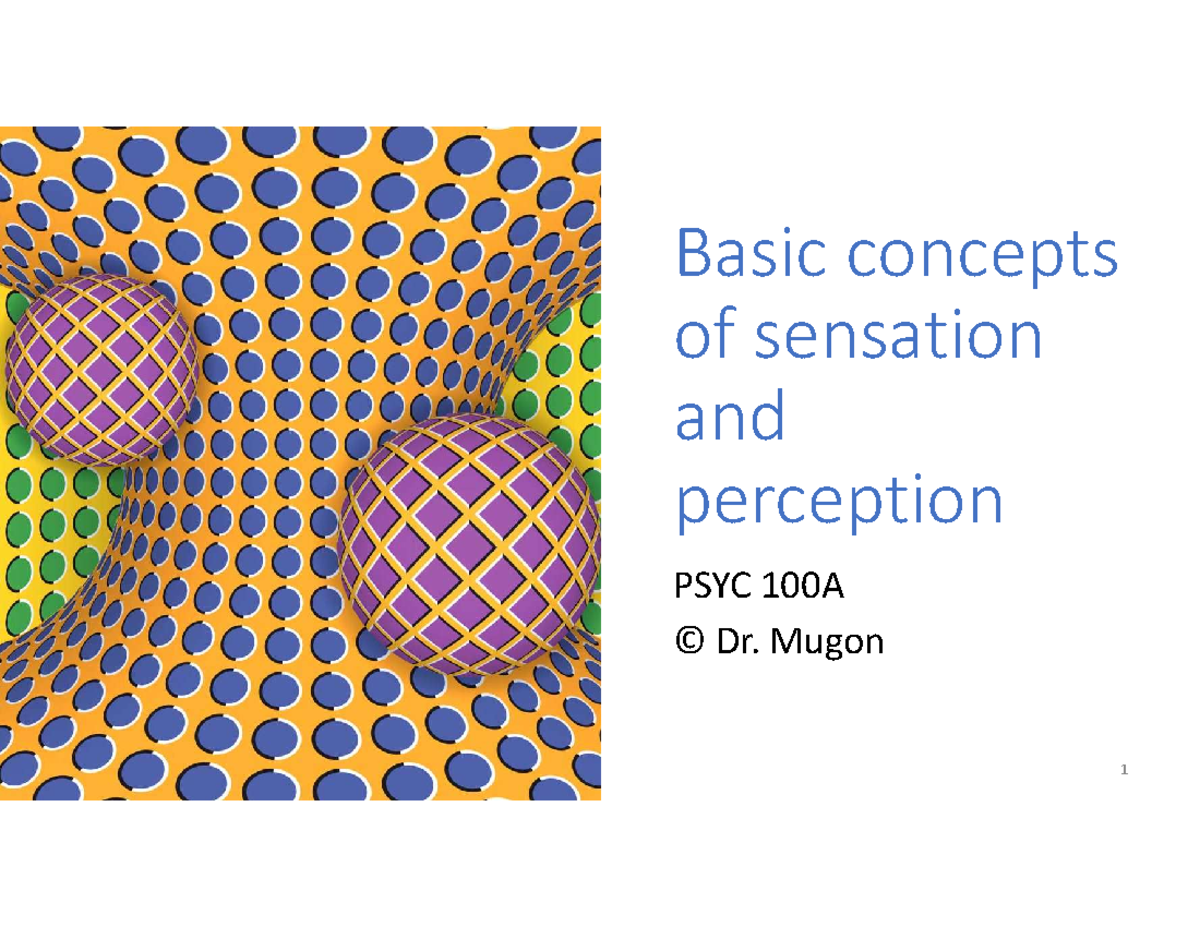 Basic concepts of sensation and perception

PSYC 100A

© Dr. Mugon

1